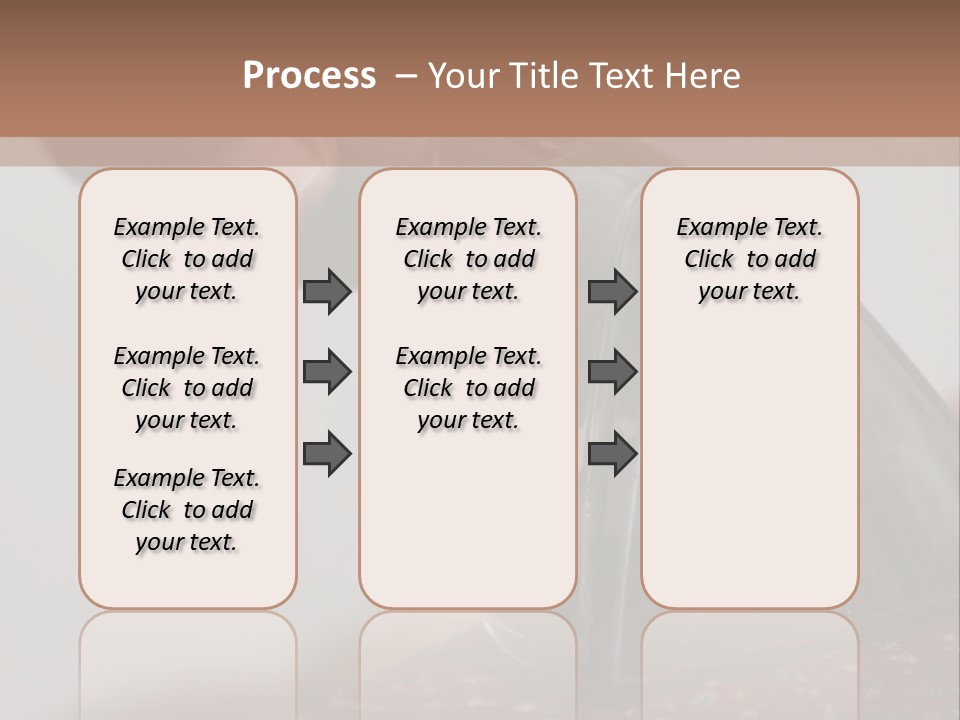 Process – Your Title Text Here

Example Text. Click to add your text.

Example Text. Click to add your text.

Example Text. Click to add your text.

Example Text. Click to add your text.

Example Text. Click to add your text.

Example Text. Click to add your text.